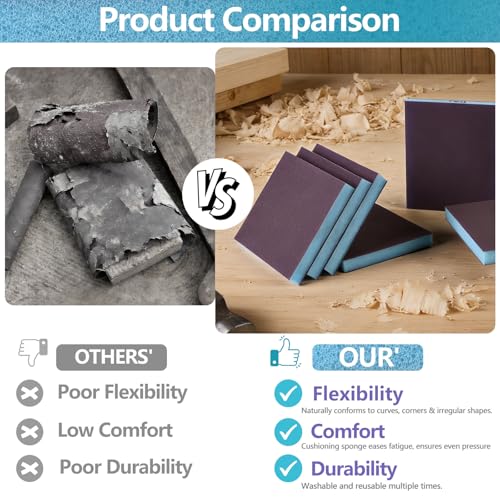 Product Comparison

VS

OTHERS'

Poor Flexibility

Low Comfort

Poor Durability

OUR'

Flexibility
Naturally conforms to curves, corners & irregular shapes.

Comfort
Cushioning sponge eases fatigue, ensures even pressure

Durability
Washable and reusable multiple times.